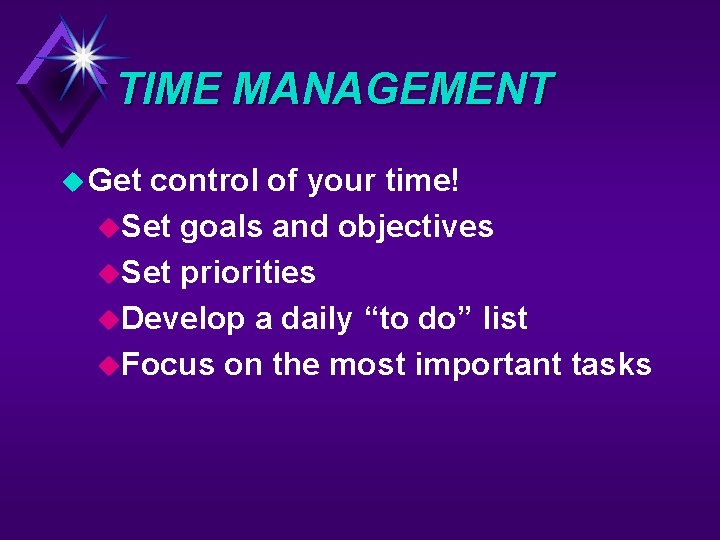 TIME MANAGEMENT

Get control of your time!
Set goals and objectives
Set priorities
Develop a daily “to do” list
Focus on the most important tasks